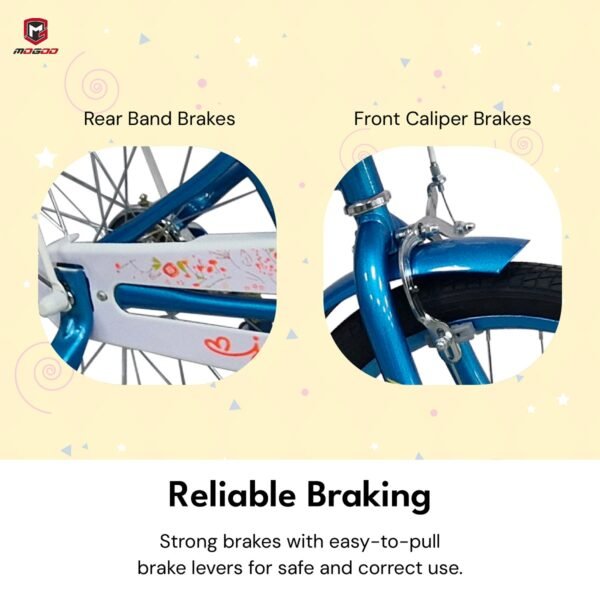 MOGOO

Rear Band Brakes

Front Caliper Brakes

Reliable Braking

Strong brakes with easy-to-pull brake levers for safe and correct use.